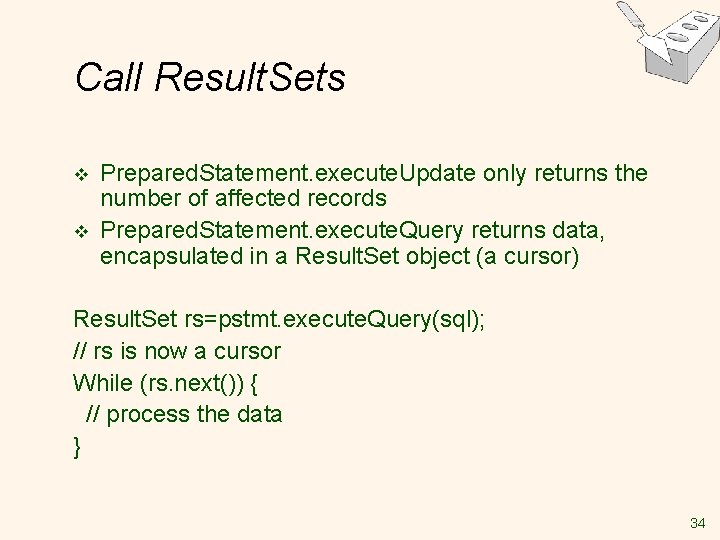 Call ResultSets

❖ PreparedStatement.executeUpdate only returns the number of affected records

❖ PreparedStatement.executeQuery returns data, encapsulated in a ResultSet object (a cursor)

ResultSet rs=pstmt.executeQuery(sql);
// rs is now a cursor
While (rs.next()) {
  // process the data
}

34